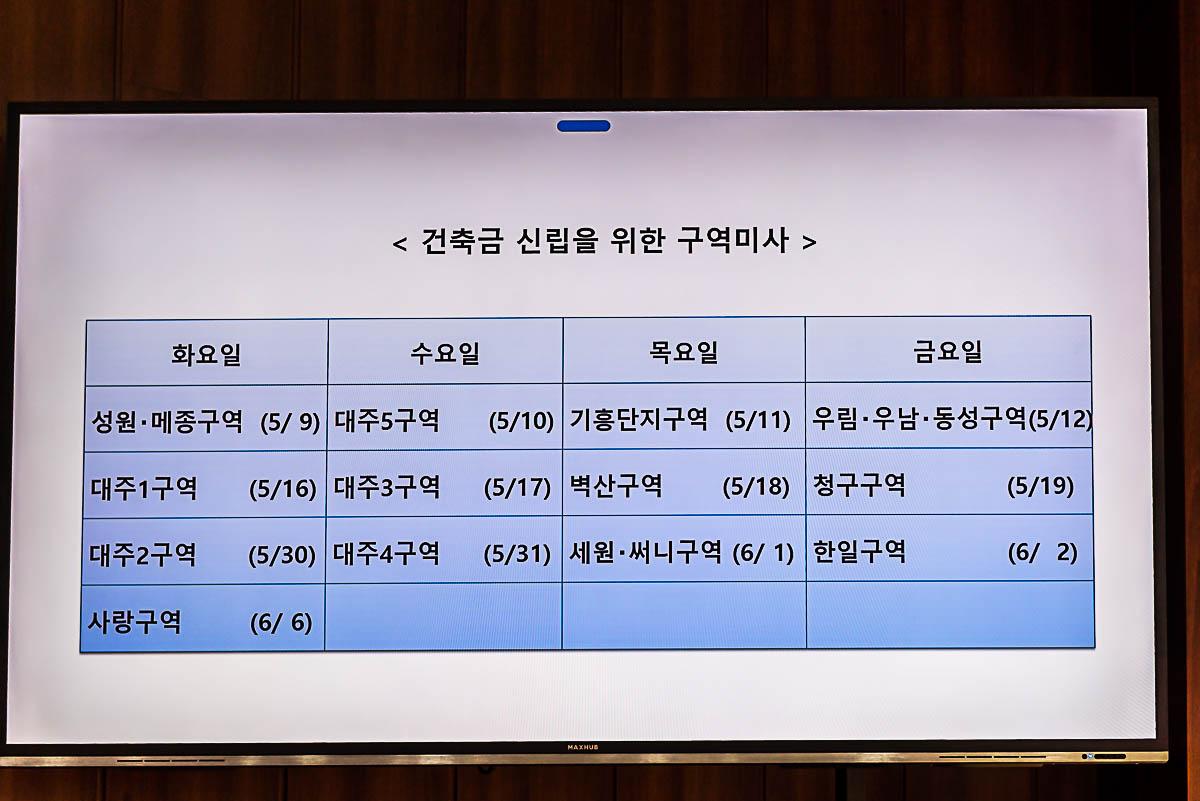 < 건축금 신립을 위한 구역미사 >

| 화요일 | 수요일 | 목요일 | 금요일 |
|---|---|---|---|
| 성원·메종구역 (5/ 9) | 대주5구역 (5/10) | 기흥단지구역 (5/11) | 우림·우남·동성구역(5/12) |
| 대주1구역 (5/16) | 대주3구역 (5/17) | 벽산구역 (5/18) | 청구구역 (5/19) |
| 대주2구역 (5/30) | 대주4구역 (5/31) | 세원·써니구역 (6/ 1) | 한일구역 (6/ 2) |
| 사랑구역 (6/ 6) | | | |

MAXHUB